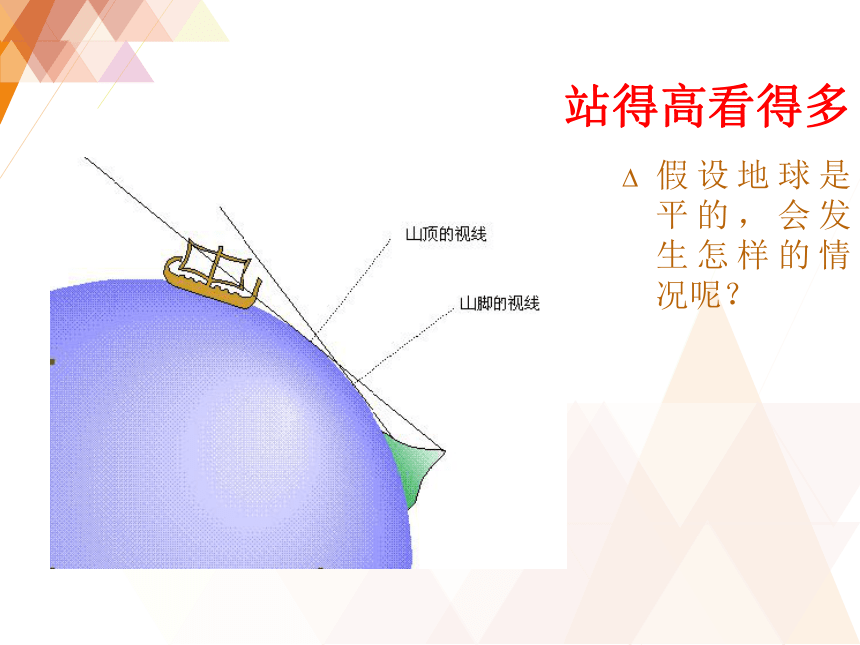 站得高看得多

Δ 假设地球是平的，会发生怎样的情况呢？

山顶的视线

山脚的视线